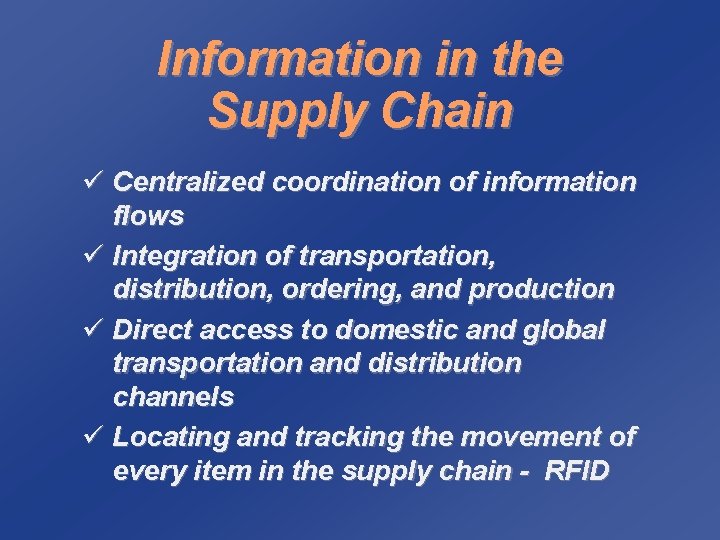 Information in the Supply Chain

✓ Centralized coordination of information flows
✓ Integration of transportation, distribution, ordering, and production
✓ Direct access to domestic and global transportation and distribution channels
✓ Locating and tracking the movement of every item in the supply chain - RFID